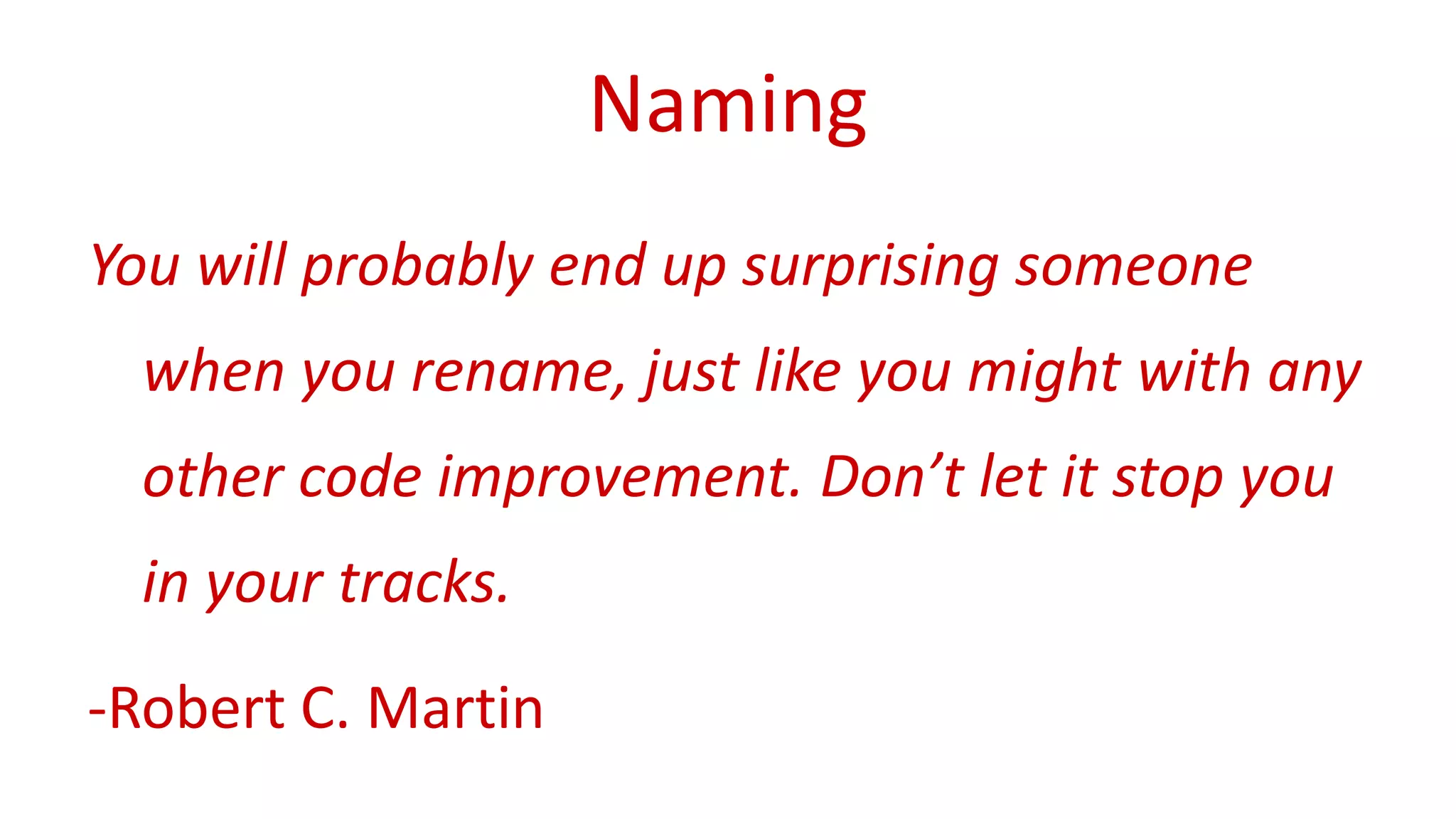 Naming

You will probably end up surprising someone when you rename, just like you might with any other code improvement. Don’t let it stop you in your tracks.

-Robert C. Martin